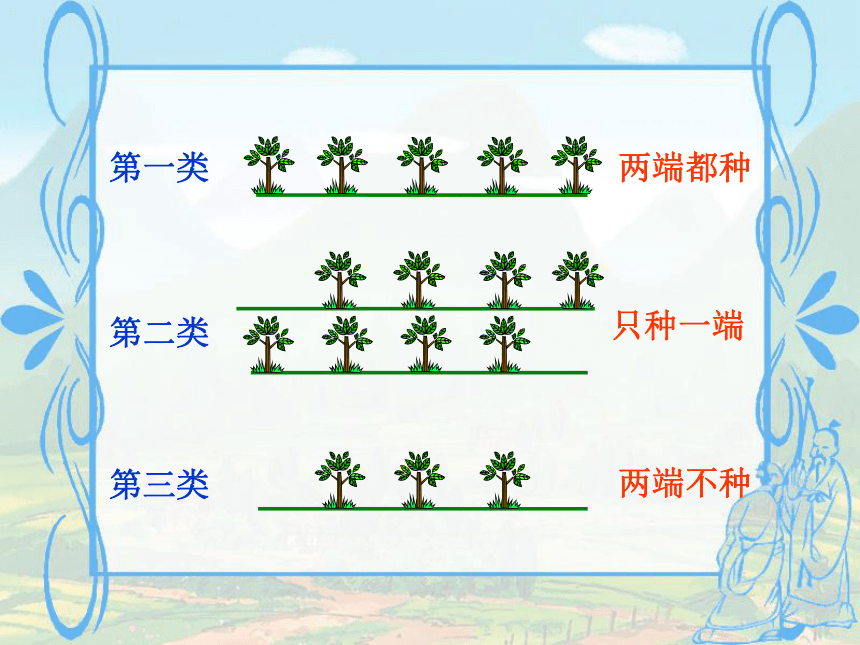 第一类 两端都种

第二类 只种一端

第三类 两端不种